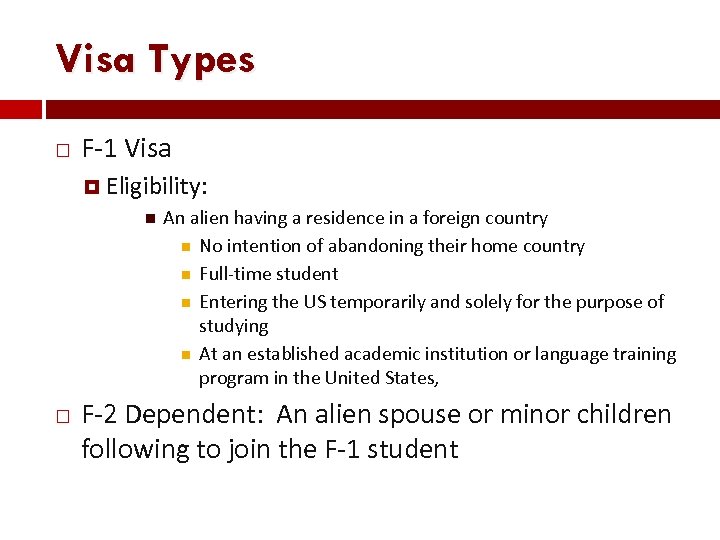 Visa Types

F-1 Visa

Eligibility:

An alien having a residence in a foreign country

No intention of abandoning their home country

Full-time student

Entering the US temporarily and solely for the purpose of studying

At an established academic institution or language training program in the United States,

F-2 Dependent: An alien spouse or minor children following to join the F-1 student